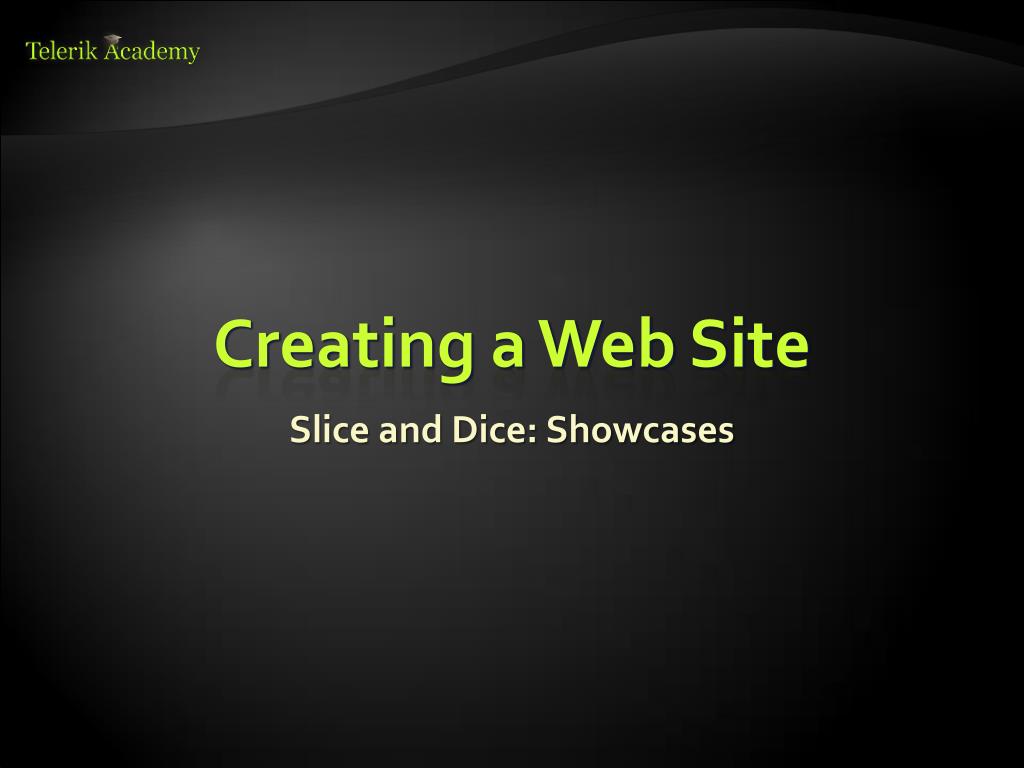 Telerik Academy

Creating a Web Site

Slice and Dice: Showcases